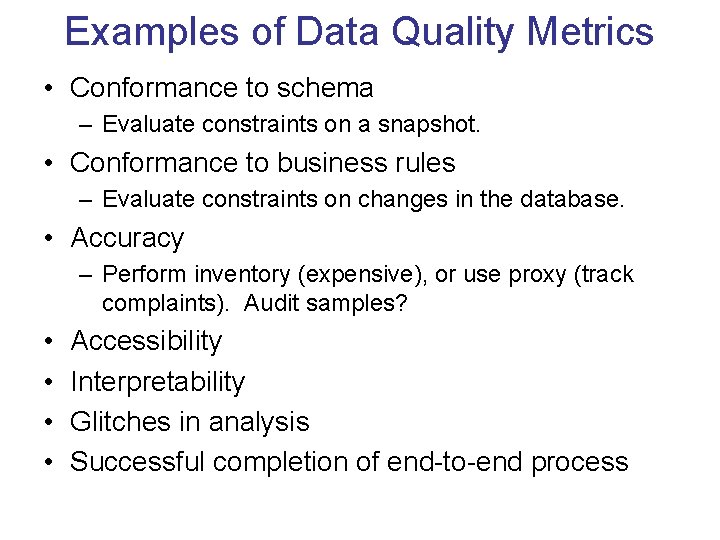 Examples of Data Quality Metrics

• Conformance to schema
– Evaluate constraints on a snapshot.
• Conformance to business rules
– Evaluate constraints on changes in the database.
• Accuracy
– Perform inventory (expensive), or use proxy (track complaints). Audit samples?
• Accessibility
• Interpretability
• Glitches in analysis
• Successful completion of end-to-end process